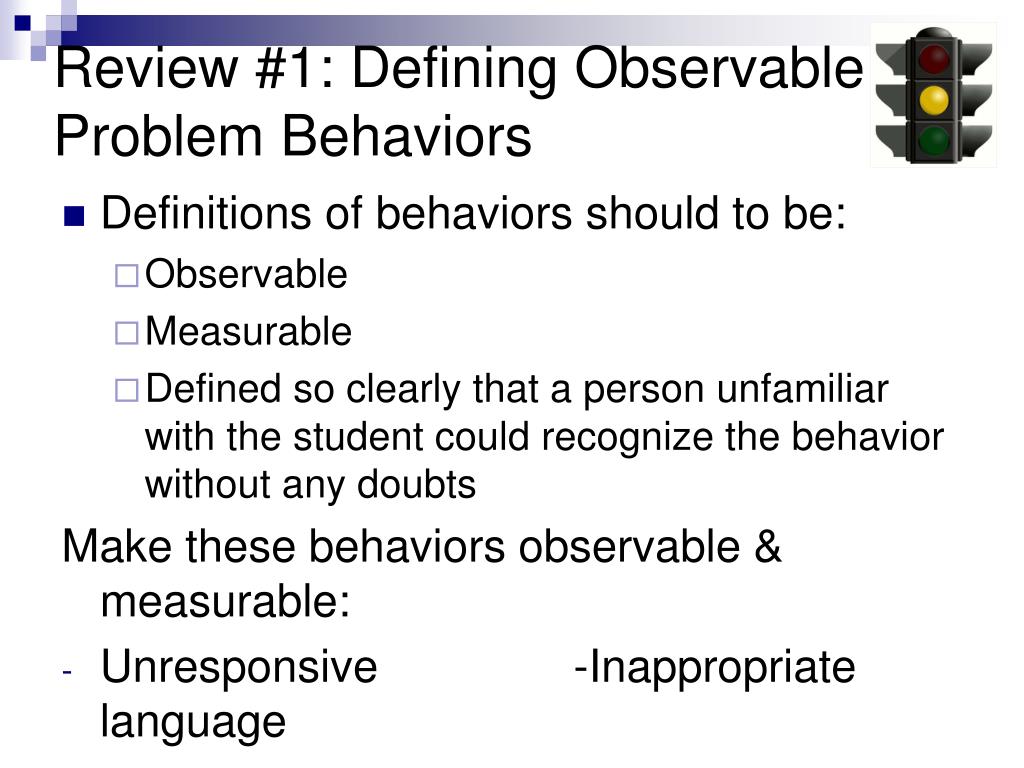 Review #1: Defining Observable Problem Behaviors

Definitions of behaviors should to be:

Observable

Measurable

Defined so clearly that a person unfamiliar with the student could recognize the behavior without any doubts

Make these behaviors observable & measurable:

- Unresponsive -Inappropriate language